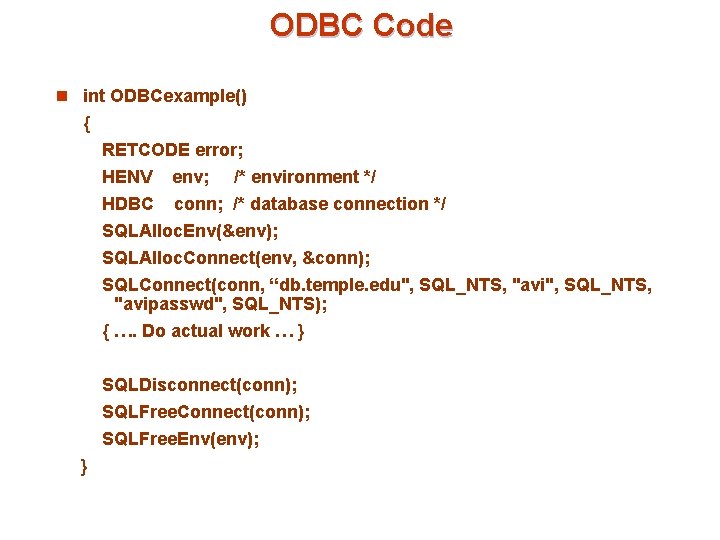 ODBC Code

int ODBCexample()
{
RETCODE error;
HENV env; /* environment */
HDBC conn; /* database connection */
SQLAllocEnv(&env);
SQLAllocConnect(env, &conn);
SQLConnect(conn, “db.temple.edu", SQL_NTS, "avi", SQL_NTS, "avipasswd", SQL_NTS);
{ …. Do actual work … }

SQLDisconnect(conn);
SQLFreeConnect(conn);
SQLFreeEnv(env);
}